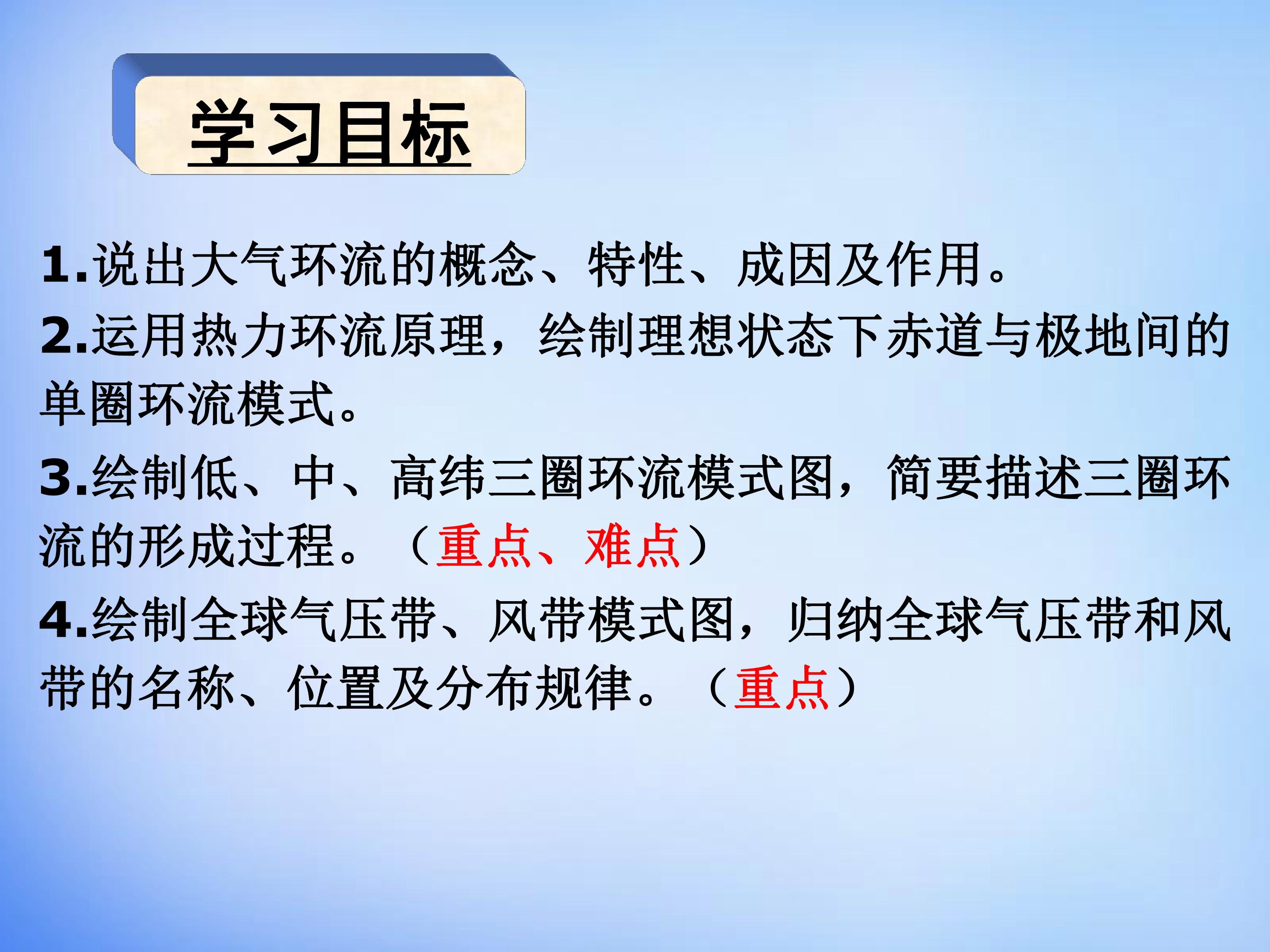 学习目标

1.说出大气环流的概念、特性、成因及作用。

2.运用热力环流原理，绘制理想状态下赤道与极地间的单圈环流模式。

3.绘制低、中、高纬三圈环流模式图，简要描述三圈环流的形成过程。（重点、难点）

4.绘制全球气压带、风带模式图，归纳全球气压带和风带的名称、位置及分布规律。（重点）